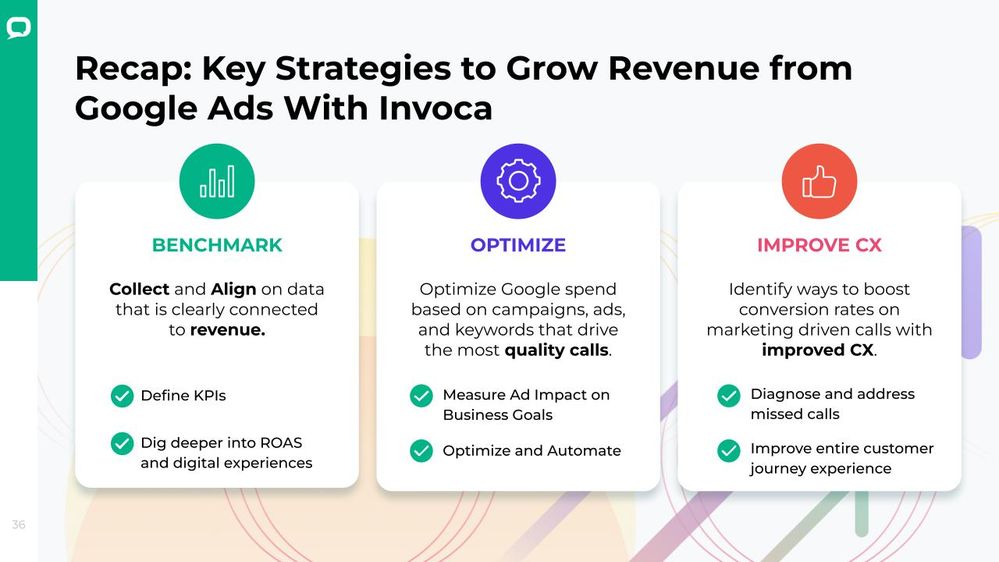 Recap: Key Strategies to Grow Revenue from Google Ads With Invoca

BENCHMARK

Collect and Align on data that is clearly connected to revenue.

Define KPIs

Dig deeper into ROAS and digital experiences

OPTIMIZE

Optimize Google spend based on campaigns, ads, and keywords that drive the most quality calls.

Measure Ad Impact on Business Goals

Optimize and Automate

IMPROVE CX

Identify ways to boost conversion rates on marketing driven calls with improved CX.

Diagnose and address missed calls

Improve entire customer journey experience

36